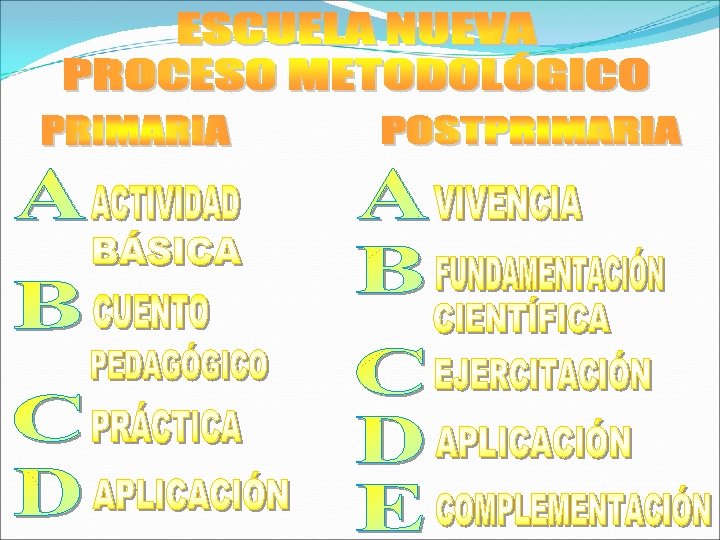 ESCUELA NUEVA
PROCESO METODOLÓGICO

PRIMARIA

A ACTIVIDAD BÁSICA

B CUENTO PEDAGÓGICO

C PRÁCTICA

D APLICACIÓN

POSTPRIMARIA

A VIVENCIA

B FUNDAMENTACIÓN CIENTÍFICA

C EJERCITACIÓN

D APLICACIÓN

E COMPLEMENTACIÓN